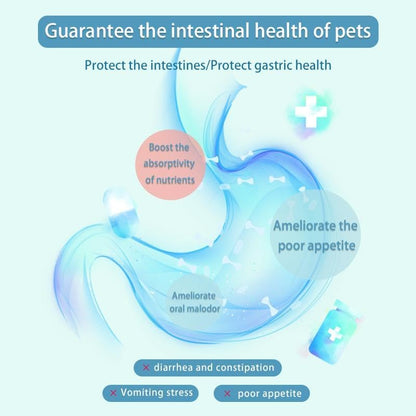 Guarantee the intestinal health of pets

Protect the intestines/Protect gastric health

Boost the absorptivity of nutrients

Ameliorate the poor appetite

Ameliorate oral malodor

× diarrhea and constipation

× Vomiting stress

× poor appetite